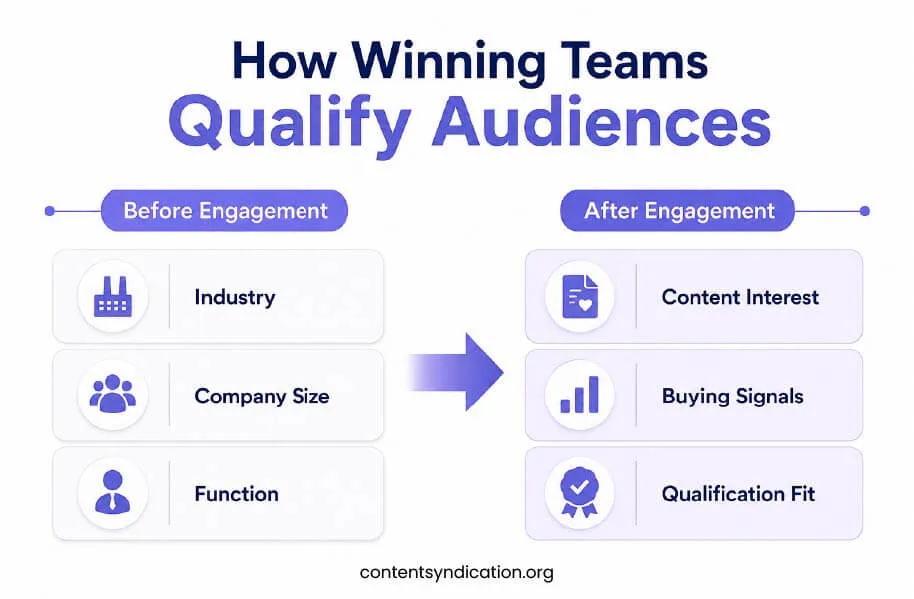 How Winning Teams
Qualify Audiences

Before Engagement

Industry

Company Size

Function

After Engagement

Content Interest

Buying Signals

Qualification Fit

contentsyndication.org